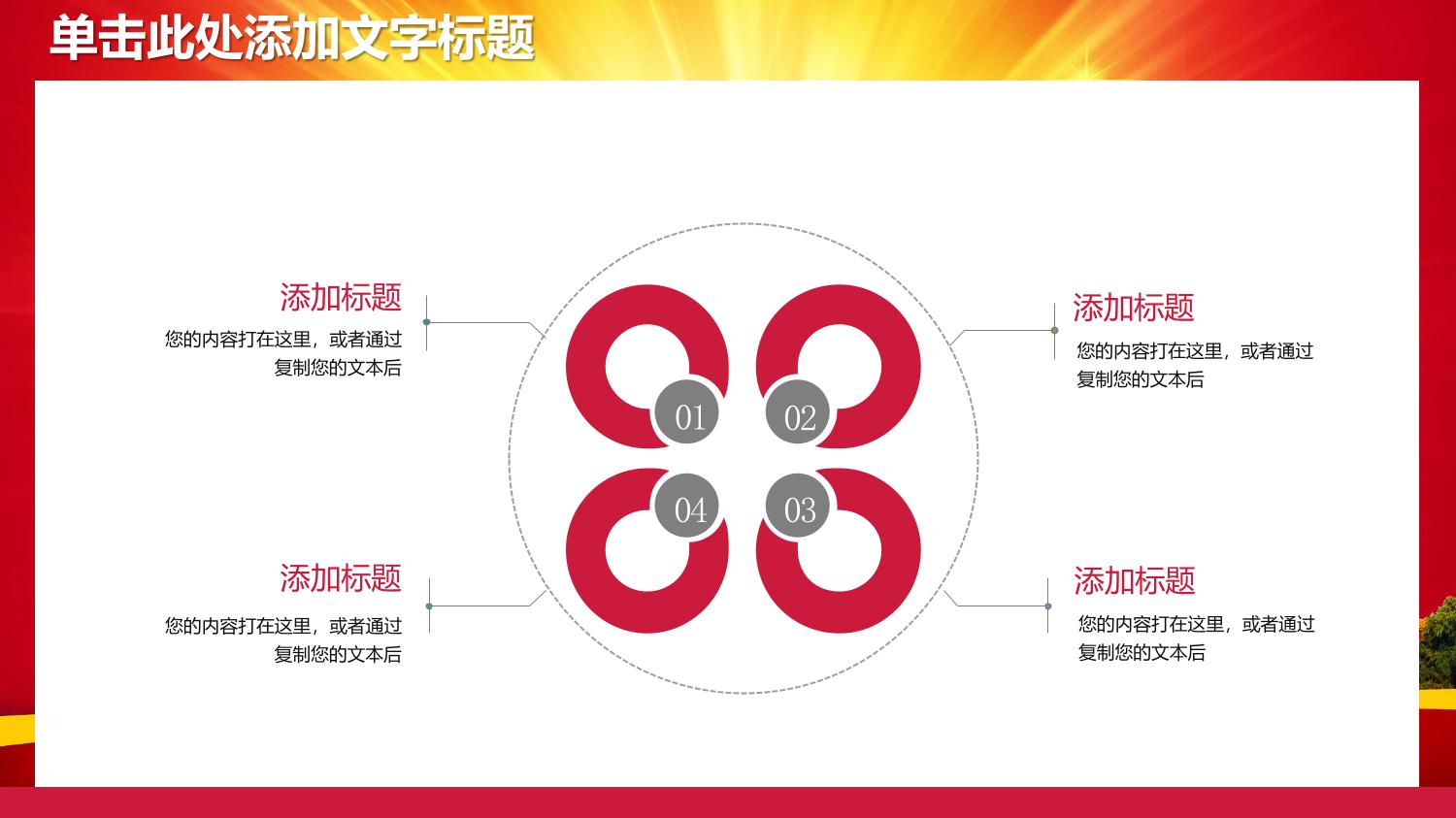 单击此处添加文字标题

添加标题
您的内容打在这里，或者通过复制您的文本后

添加标题
您的内容打在这里，或者通过复制您的文本后

01

02

04

03

添加标题
您的内容打在这里，或者通过复制您的文本后

添加标题
您的内容打在这里，或者通过复制您的文本后